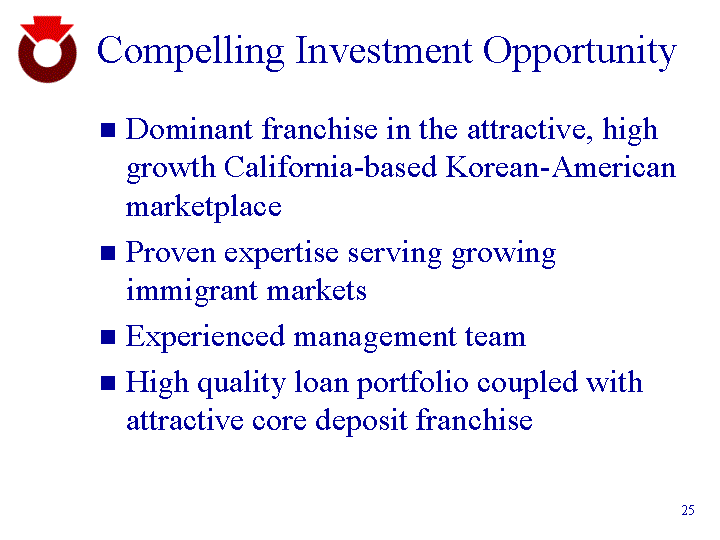 Compelling Investment Opportunity

■ Dominant franchise in the attractive, high growth California-based Korean-American marketplace

■ Proven expertise serving growing immigrant markets

■ Experienced management team

■ High quality loan portfolio coupled with attractive core deposit franchise

25